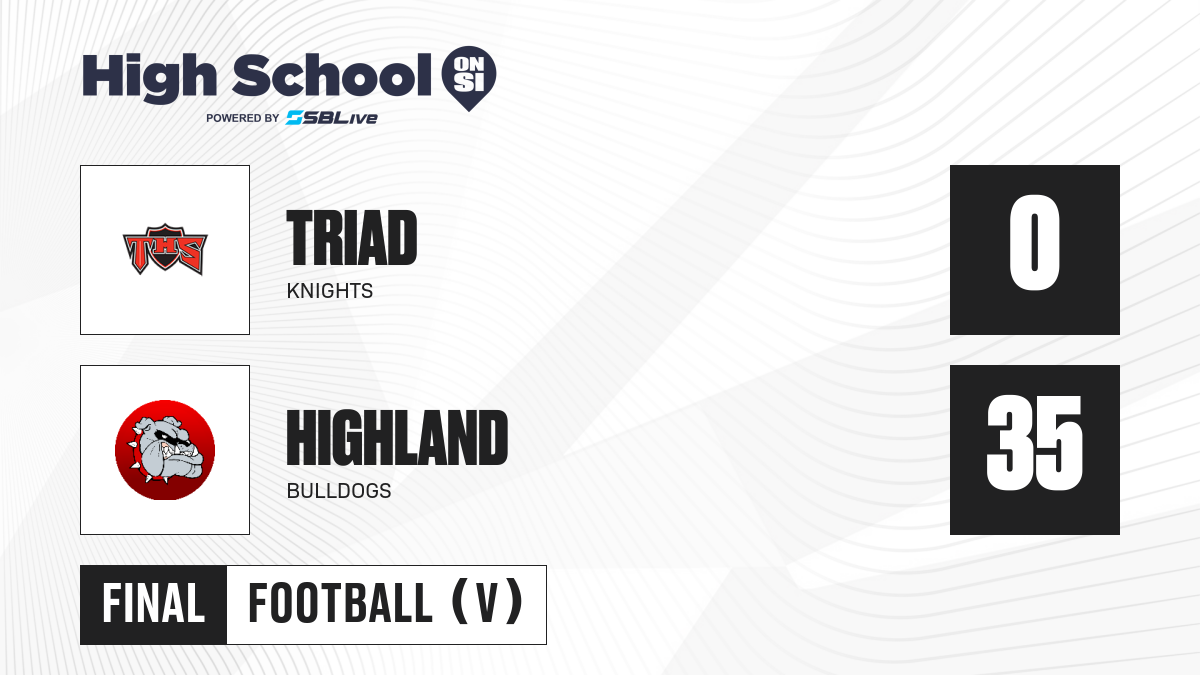 High School ON SI
POWERED BY SBLive

THS

TRIAD
KNIGHTS

0

HIGHLAND
BULLDOGS

35

FINAL FOOTBALL (V)